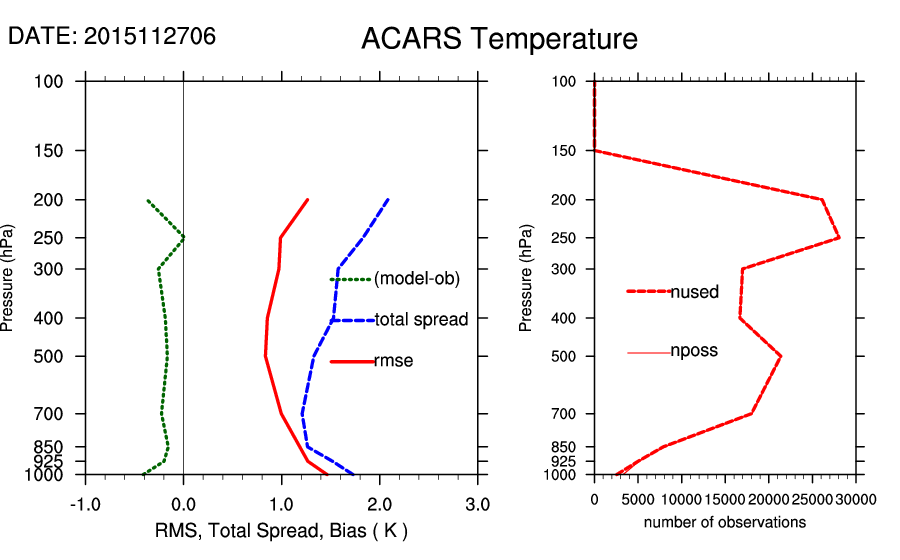 DATE: 2015112706

ACARS Temperature

Pressure (hPa)

100
150
200
250
300
400
500
700
850
925
1000

(model-ob)
total spread
rmse

-1.0 0.0 1.0 2.0 3.0

RMS, Total Spread, Bias ( K )

Pressure (hPa)

100
150
200
250
300
400
500
700
850
925
1000

nused
nposs

0 5000 10000 15000 20000 25000 30000

number of observations